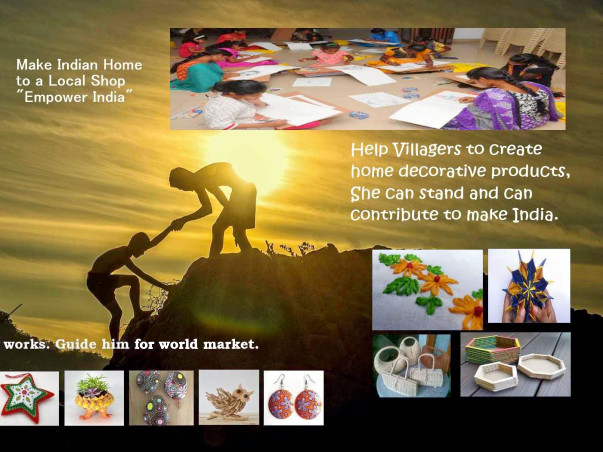 Make Indian Home to a Local Shop "Empower India"

Help Villagers to create home decorative products, She can stand and can contribute to make India.

works. Guide him for world market.